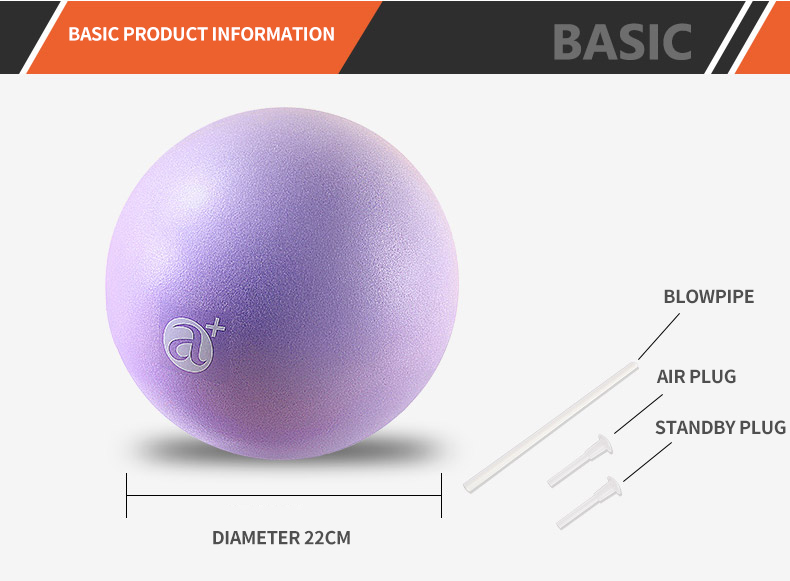 BASIC PRODUCT INFORMATION

BASIC

a+

BLOWPIPE

AIR PLUG

STANDBY PLUG

DIAMETER 22CM